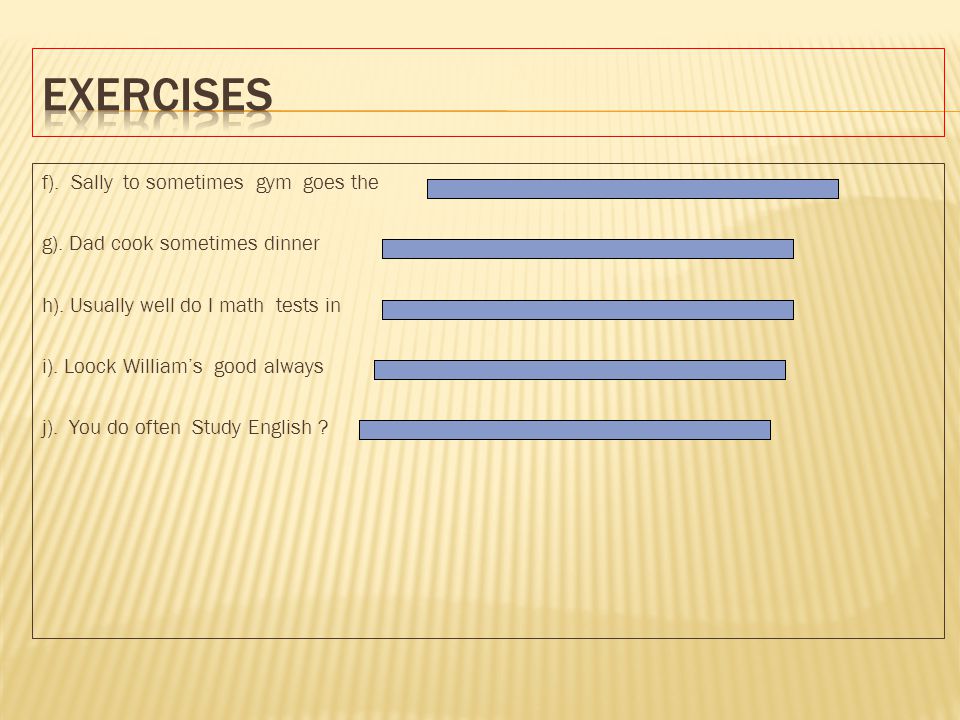 EXERCISES

f). Sally to sometimes gym goes the

g). Dad cook sometimes dinner

h). Usually well do I math tests in

i). Loock William's good always

j). You do often Study English ?